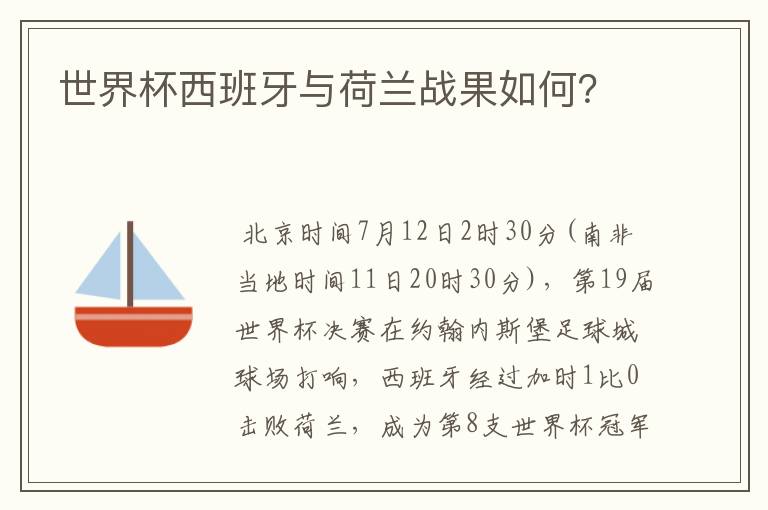 世界杯西班牙与荷兰战果如何?

北京时间7月12日2时30分(南非当地时间11日20时30分),第19届世界杯决赛在约翰内斯堡足球城球场打响,西班牙经过加时1比0击败荷兰,成为第8支世界杯冠军